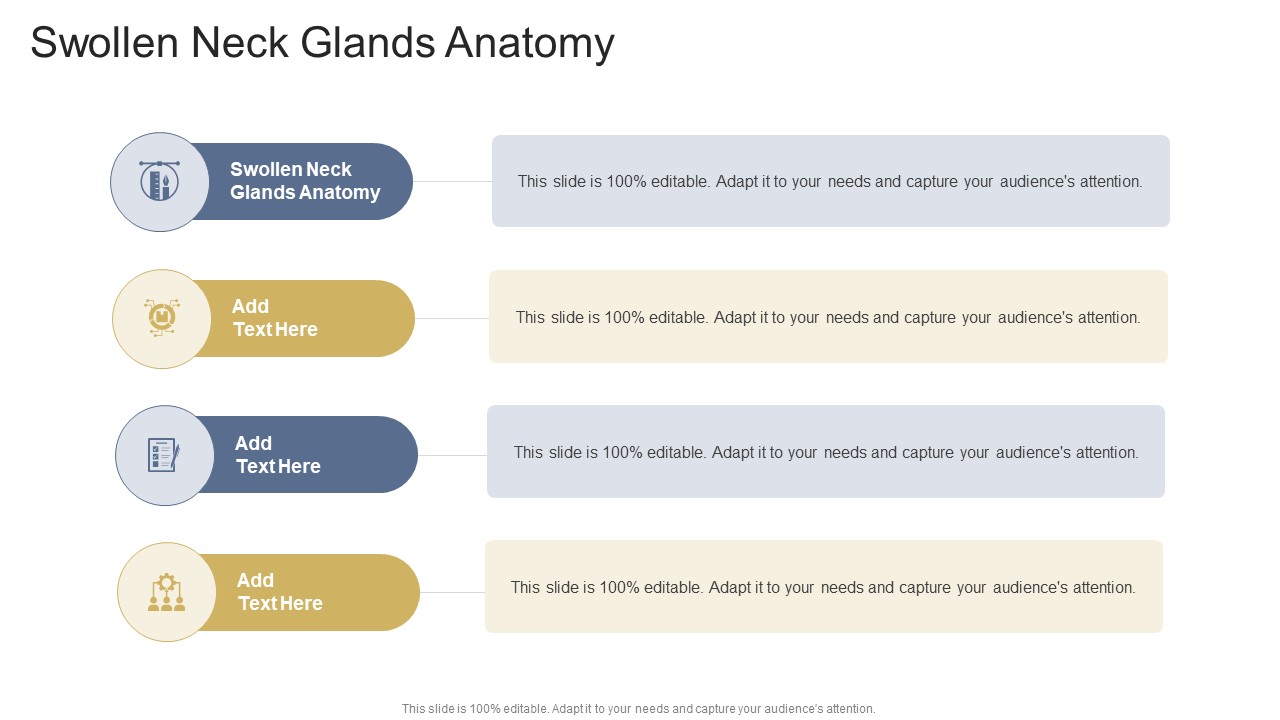 Swollen Neck Glands Anatomy

Swollen Neck Glands Anatomy

This slide is 100% editable. Adapt it to your needs and capture your audience's attention.

Add Text Here

This slide is 100% editable. Adapt it to your needs and capture your audience's attention.

Add Text Here

This slide is 100% editable. Adapt it to your needs and capture your audience's attention.

Add Text Here

This slide is 100% editable. Adapt it to your needs and capture your audience's attention.

This slide is 100% editable. Adapt it to your needs and capture your audience's attention.